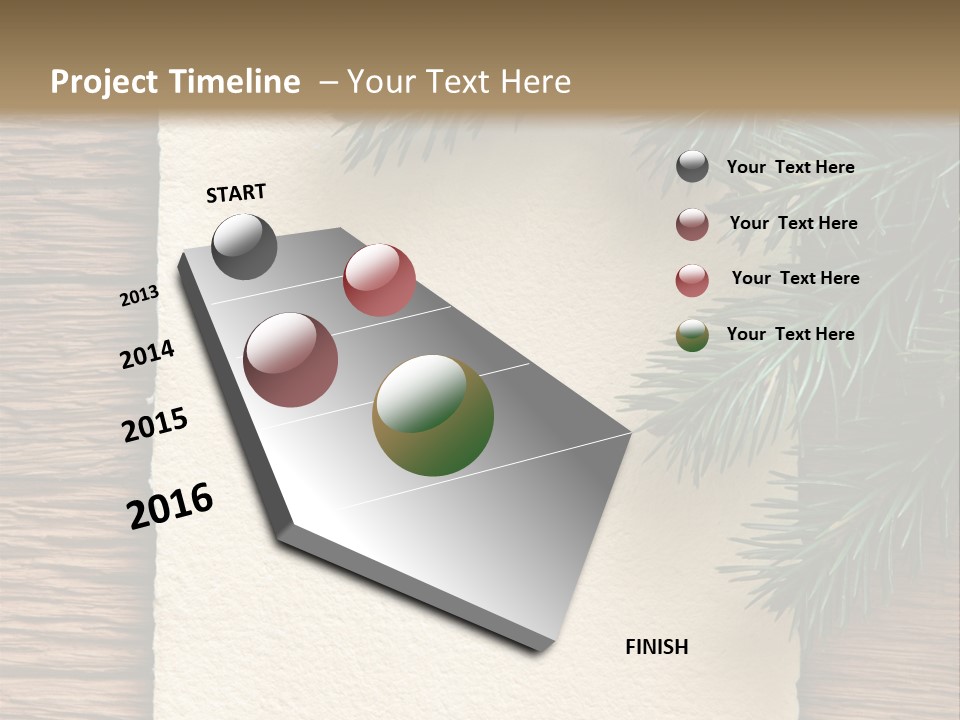 Project Timeline – Your Text Here

START

2013

2014

2015

2016

FINISH

Your Text Here

Your Text Here

Your Text Here

Your Text Here